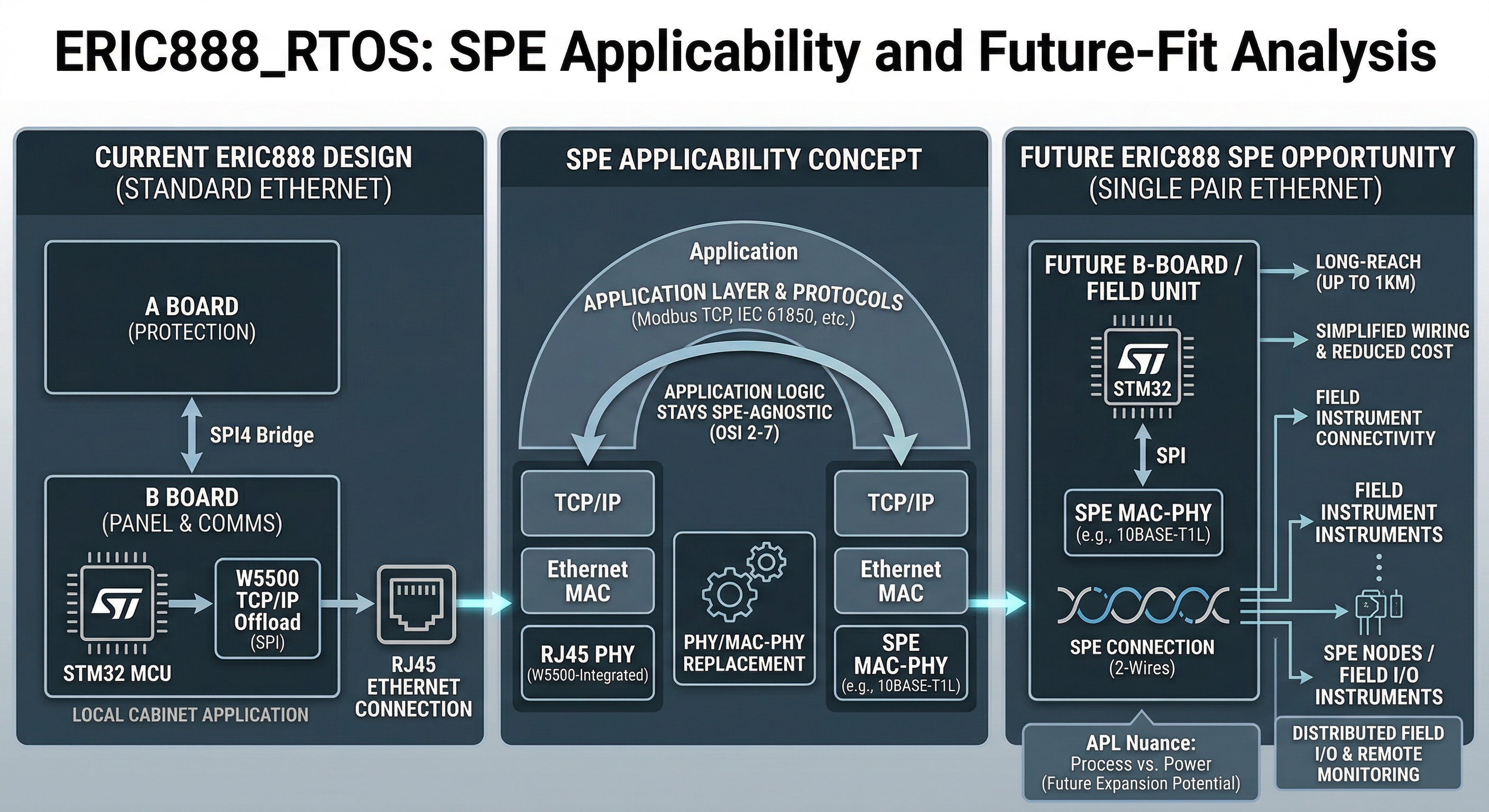 ERIC888_RTOS: SPE Applicability and Future-Fit Analysis

CURRENT ERIC888 DESIGN (STANDARD ETHERNET)

A BOARD (PROTECTION)

SPI4 Bridge

B BOARD (PANEL & COMMS)

STM32 MCU

W5500 TCP/IP Offload (SPI)

RJ45 ETHERNET CONNECTION

LOCAL CABINET APPLICATION

SPE APPLICABILITY CONCEPT

Application

APPLICATION LAYER & PROTOCOLS (Modbus TCP, IEC 61850, etc.)

APPLICATION LOGIC STAYS SPE-AGNOSTIC (OSI 2-7)

TCP/IP

Ethernet MAC

RJ45 PHY (W5500-Integrated)

PHY/MAC-PHY REPLACEMENT

TCP/IP

Ethernet MAC

SPE MAC-PHY (e.g., 10BASE-T1L)

FUTURE ERIC888 SPE OPPORTUNITY (SINGLE PAIR ETHERNET)

FUTURE B-BOARD / FIELD UNIT

STM32

SPI

SPE MAC-PHY (e.g., 10BASE-T1L)

SPE CONNECTION (2-Wires)

LONG-REACH (UP TO 1KM)

SIMPLIFIED WIRING & REDUCED COST

FIELD INSTRUMENT CONNECTIVITY

FIELD INSTRUMENT INSTRUMENTS

SPE NODES / FIELD I/O INSTRUMENTS

APL Nuance: Process vs. Power (Future Expansion Potential)

DISTRIBUTED FIELD I/O & REMOTE MONITORING